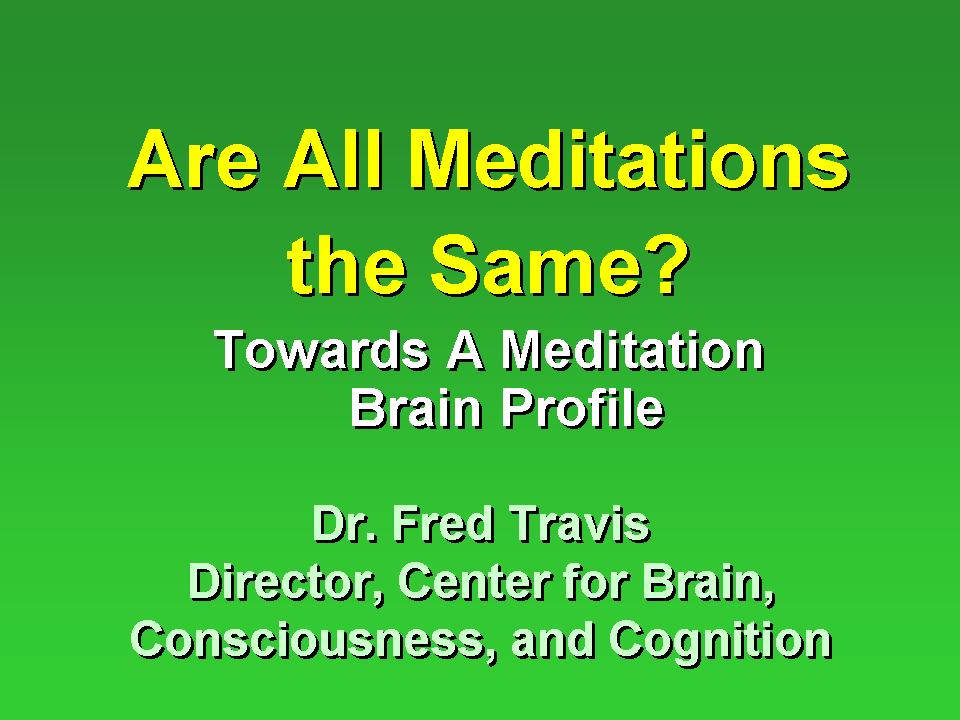 Are All Meditations the Same?

Towards A Meditation Brain Profile

Dr. Fred Travis
Director, Center for Brain, Consciousness, and Cognition